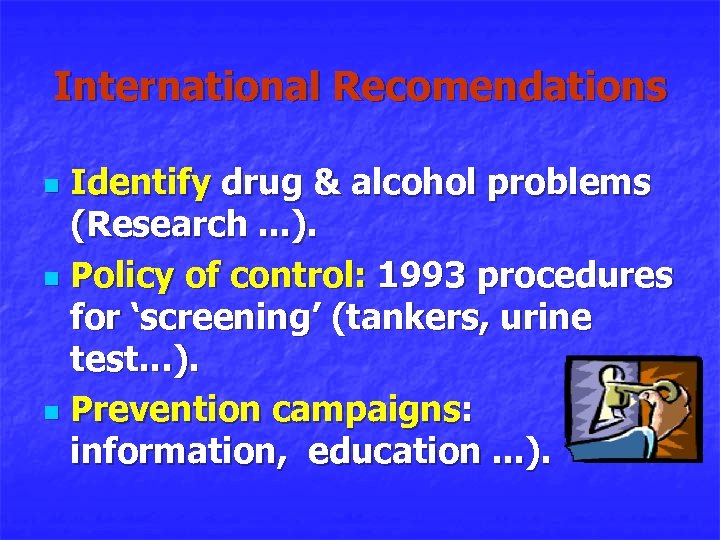 International Recomendations

- Identify drug & alcohol problems (Research ...).
- Policy of control: 1993 procedures for ‘screening’ (tankers, urine test...).
- Prevention campaigns: information, education ...).